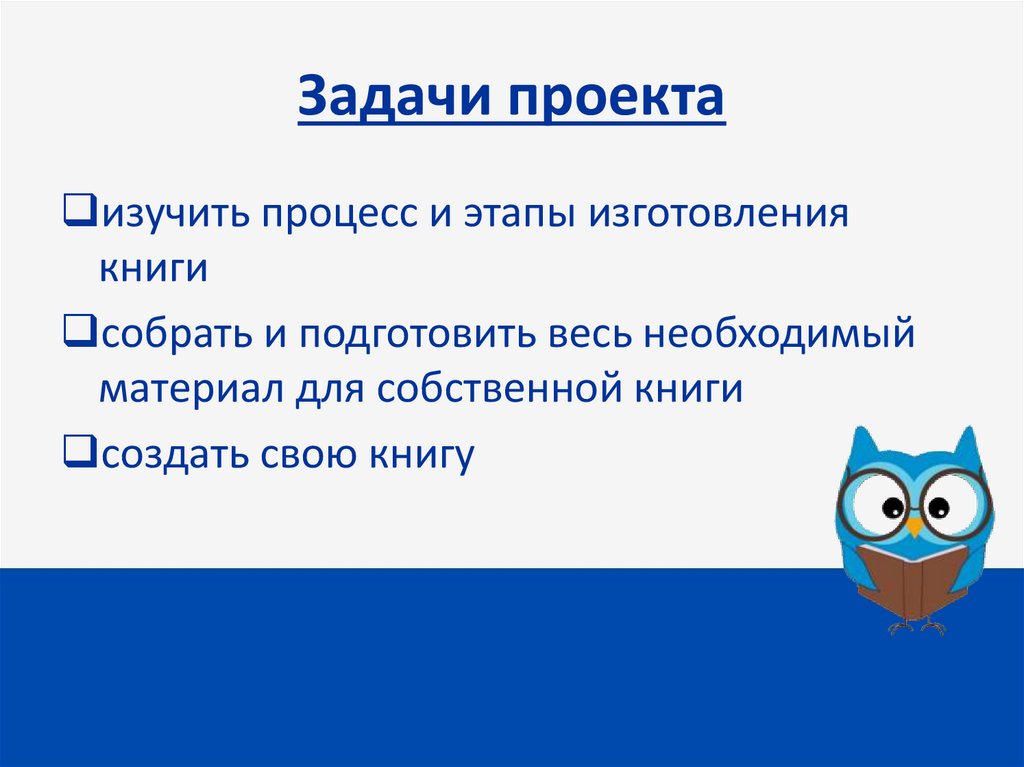 Задачи проекта

❑изучить процесс и этапы изготовления книги

❑собрать и подготовить весь необходимый материал для собственной книги

❑создать свою книгу